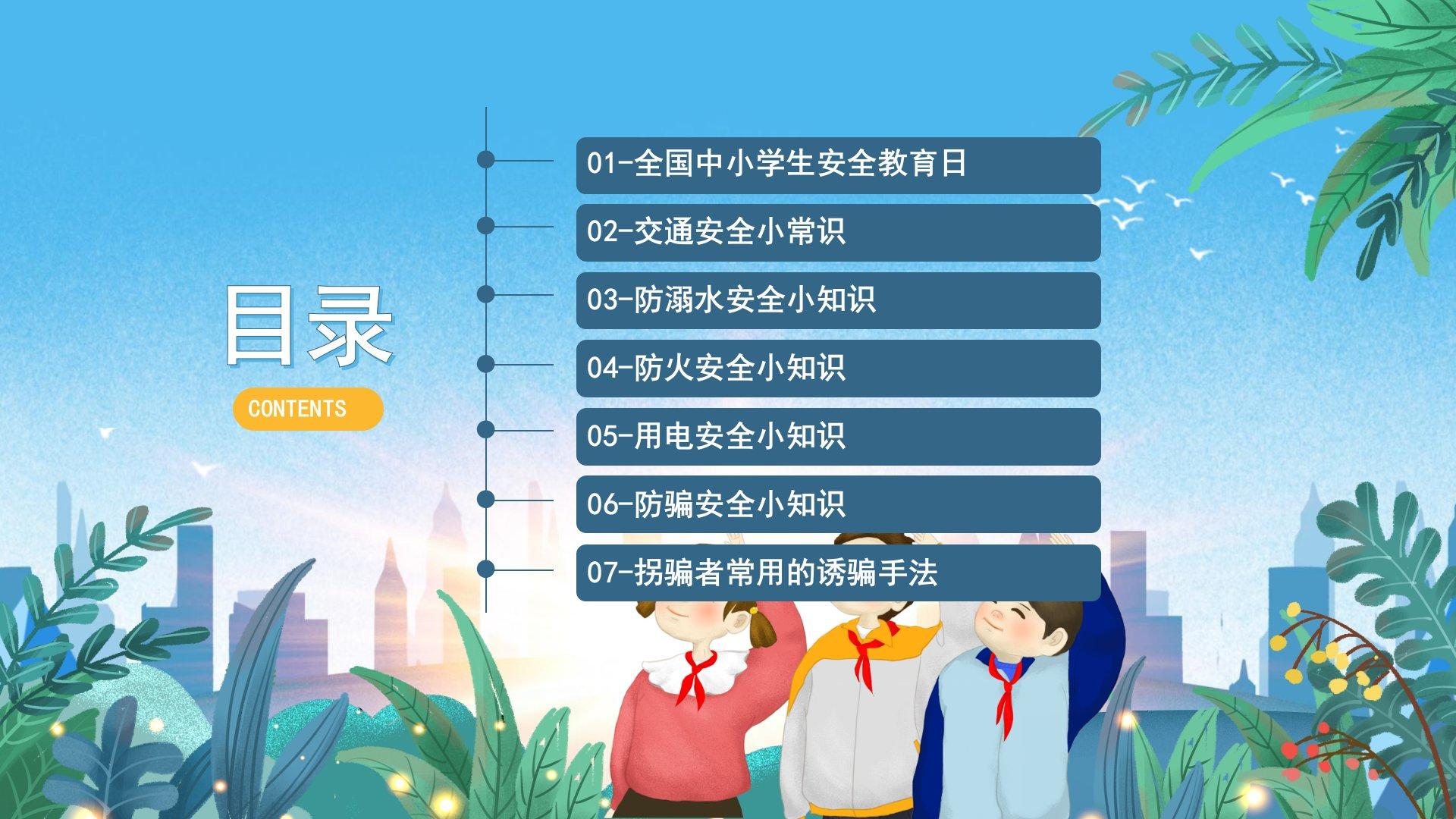 目录

CONTENTS

01-全国中小学生安全教育日

02-交通安全小常识

03-防溺水安全小知识

04-防火安全小知识

05-用电安全小知识

06-防骗安全小知识

07-拐骗者常用的诱骗手法